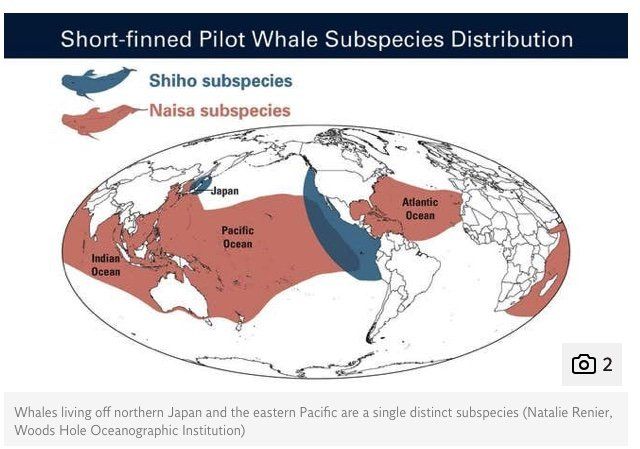 Short-finned Pilot Whale Subspecies Distribution

Shiho subspecies

Naisa subspecies

Japan

Pacific Ocean

Atlantic Ocean

Indian Ocean

2

Whales living off northern Japan and the eastern Pacific are a single distinct subspecies (Natalie Renier, Woods Hole Oceanographic Institution)